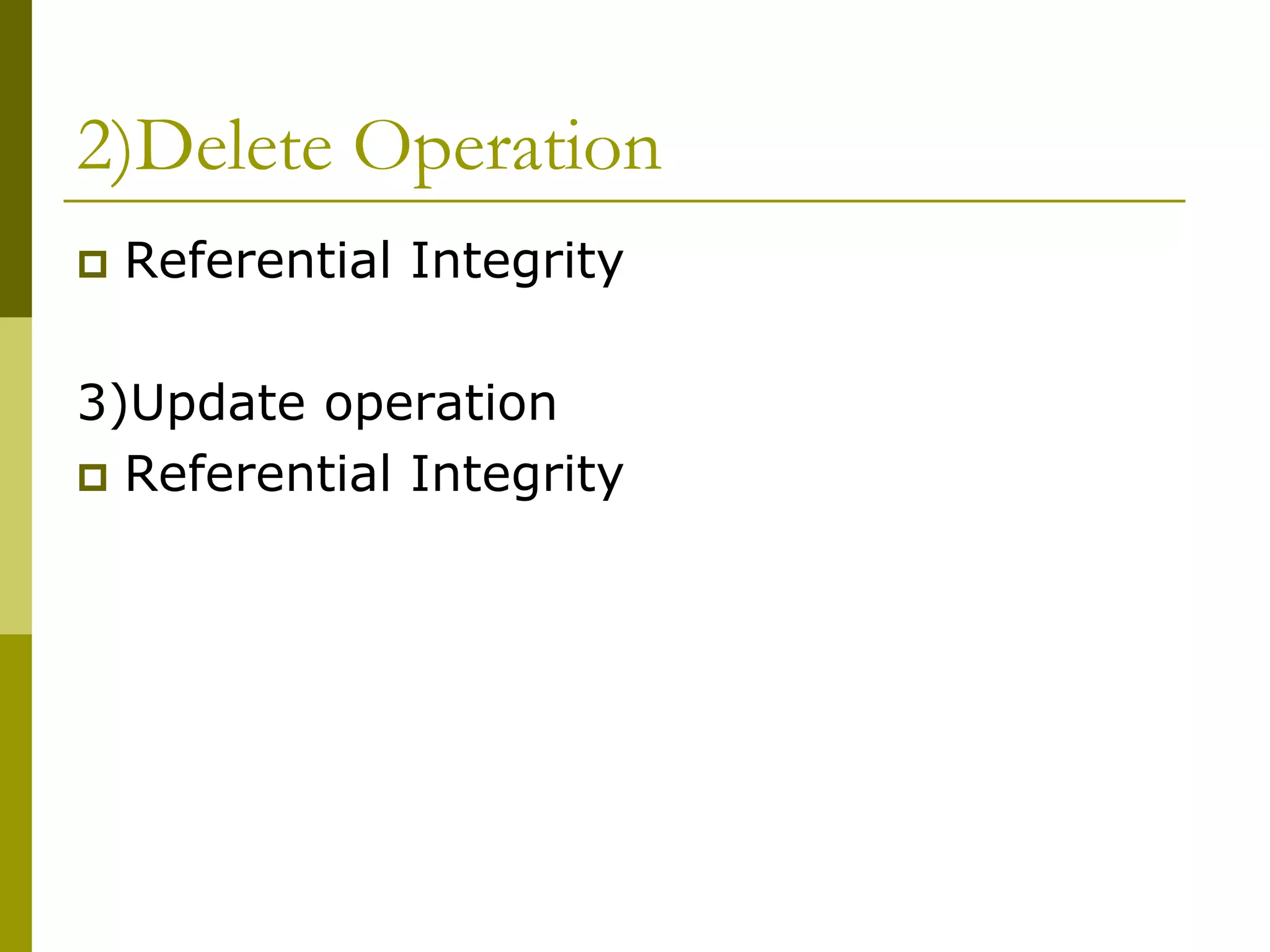 2)Delete Operation

Referential Integrity

3)Update operation

Referential Integrity